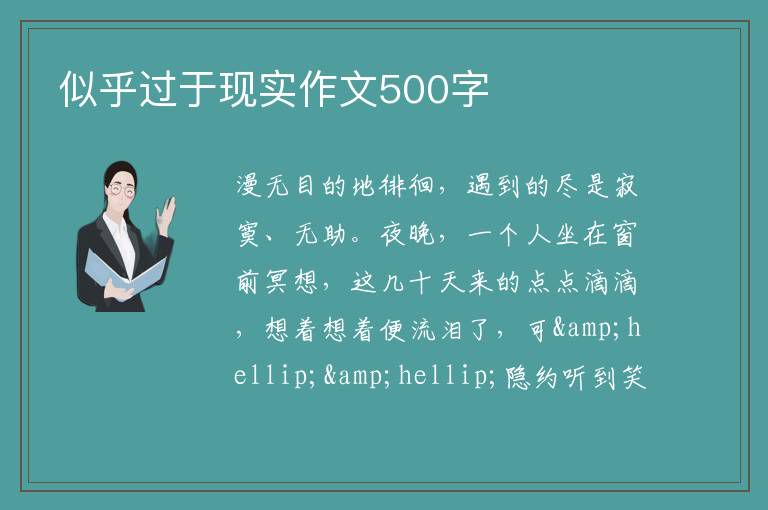 似乎过于现实作文500字

漫无目的地徘徊，遇到的尽是寂寞、无助。夜晚，一个人坐在窗前冥想，这几十天来的点点滴滴，想着想着便流泪了，可&amp;hellip;&amp;hellip;隐约听到笑